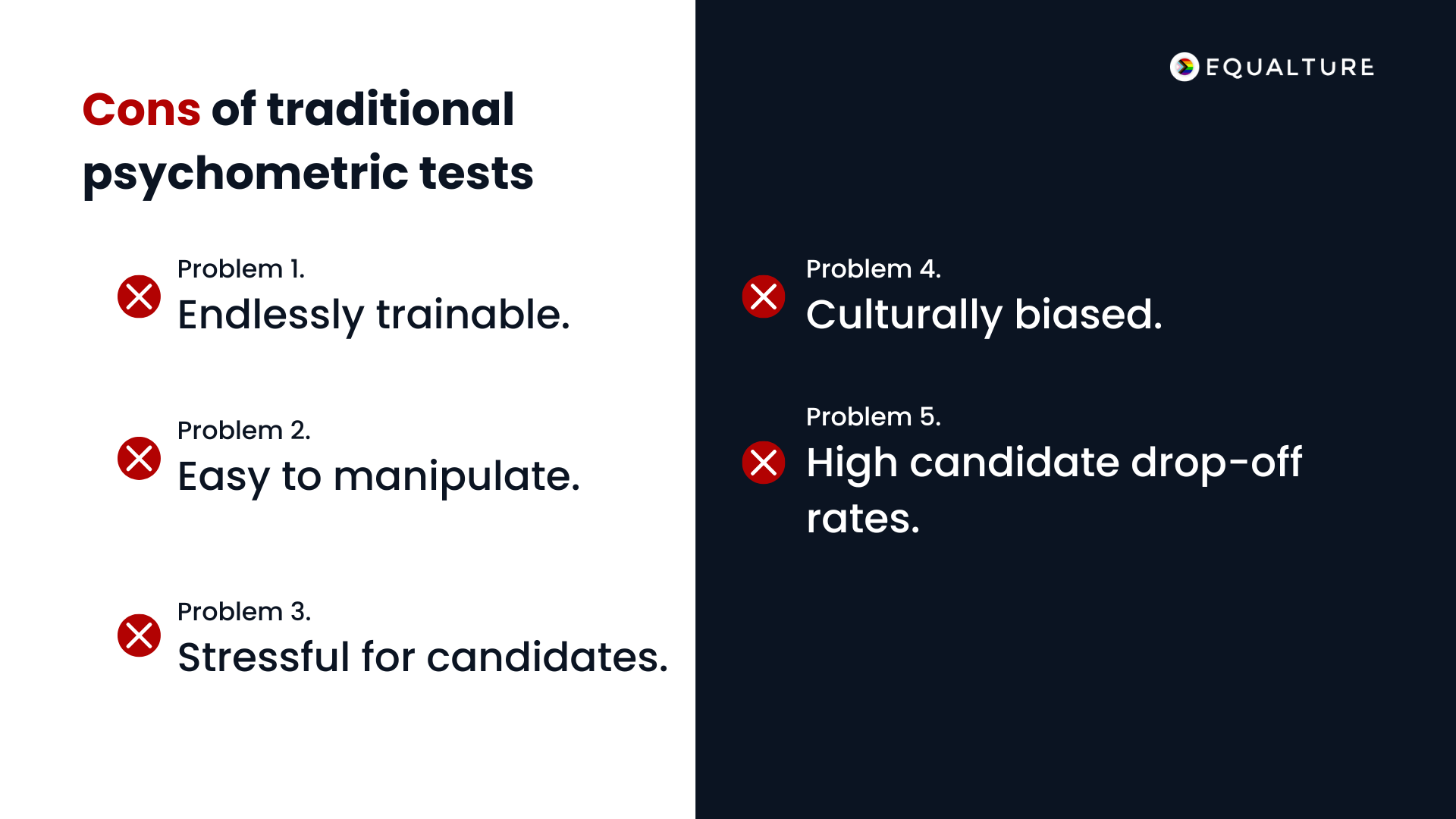 Cons of traditional psychometric tests

Problem 1.
Endlessly trainable.

Problem 2.
Easy to manipulate.

Problem 3.
Stressful for candidates.

EQUALTURE

Problem 4.
Culturally biased.

Problem 5.
High candidate drop-off rates.